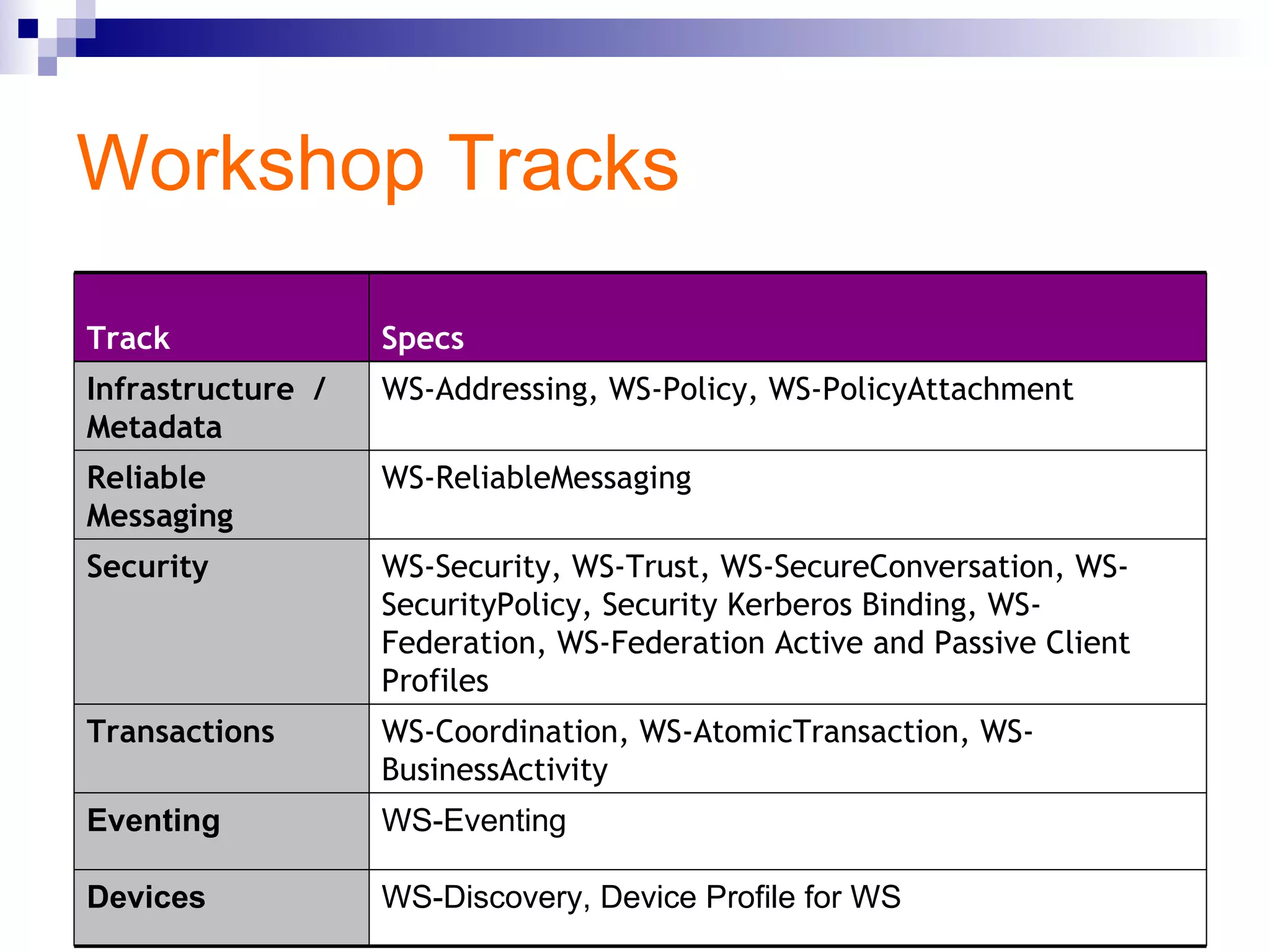 Workshop Tracks

| Track | Specs |
|---|---|
| Infrastructure / Metadata | WS-Addressing, WS-Policy, WS-PolicyAttachment |
| Reliable Messaging | WS-ReliableMessaging |
| Security | WS-Security, WS-Trust, WS-SecureConversation, WS-SecurityPolicy, Security Kerberos Binding, WS-Federation, WS-Federation Active and Passive Client Profiles |
| Transactions | WS-Coordination, WS-AtomicTransaction, WS-BusinessActivity |
| Eventing | WS-Eventing |
| Devices | WS-Discovery, Device Profile for WS |